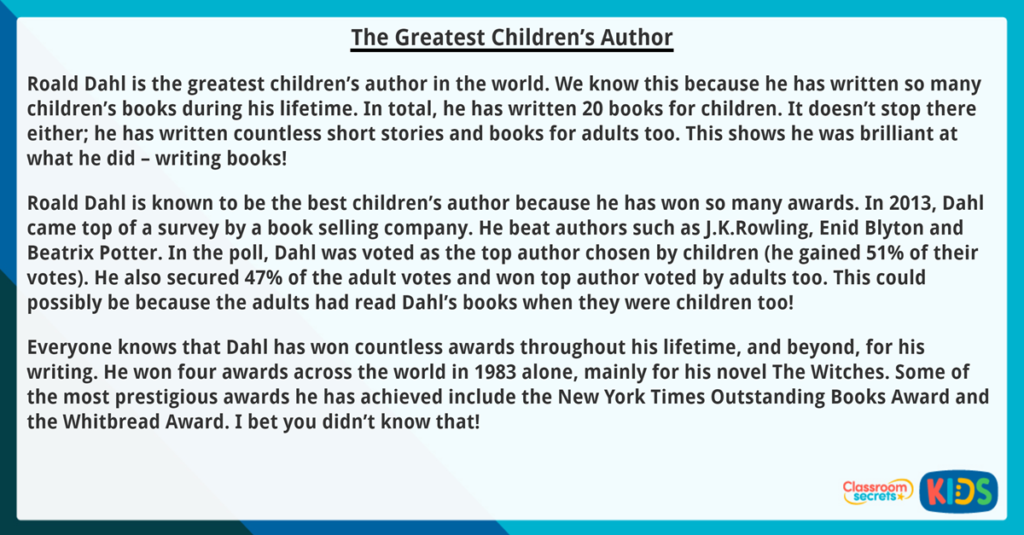 The Greatest Children's Author

Roald Dahl is the greatest children's author in the world. We know this because he has written so many children's books during his lifetime. In total, he has written 20 books for children. It doesn't stop there either; he has written countless short stories and books for adults too. This shows he was brilliant at what he did – writing books!

Roald Dahl is known to be the best children's author because he has won so many awards. In 2013, Dahl came top of a survey by a book selling company. He beat authors such as J.K.Rowling, Enid Blyton and Beatrix Potter. In the poll, Dahl was voted as the top author chosen by children (he gained 51% of their votes). He also secured 47% of the adult votes and won top author voted by adults too. This could possibly be because the adults had read Dahl's books when they were children too!

Everyone knows that Dahl has won countless awards throughout his lifetime, and beyond, for his writing. He won four awards across the world in 1983 alone, mainly for his novel The Witches. Some of the most prestigious awards he has achieved include the New York Times Outstanding Books Award and the Whitbread Award. I bet you didn't know that!

Classroom secrets KIDS